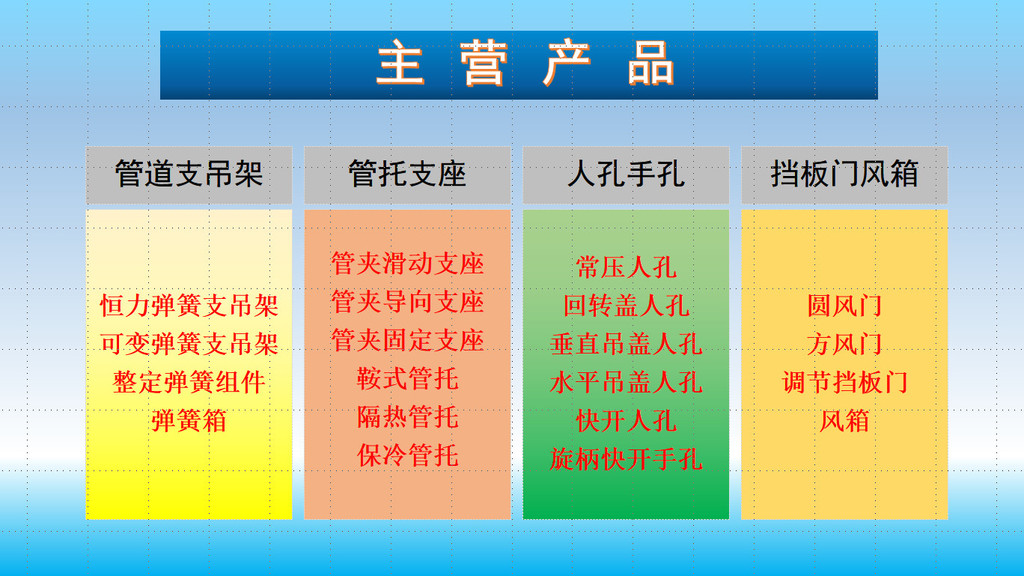 主 营 产 品

管道支吊架

恒力弹簧支吊架
可变弹簧支吊架
整定弹簧组件
弹簧箱

管托支座

管夹滑动支座
管夹导向支座
管夹固定支座
鞍式管托
隔热管托
保冷管托

人孔手孔

常压人孔
回转盖人孔
垂直吊盖人孔
水平吊盖人孔
快开人孔
旋柄快开手孔

挡板门风箱

圆风门
方风门
调节挡板门
风箱